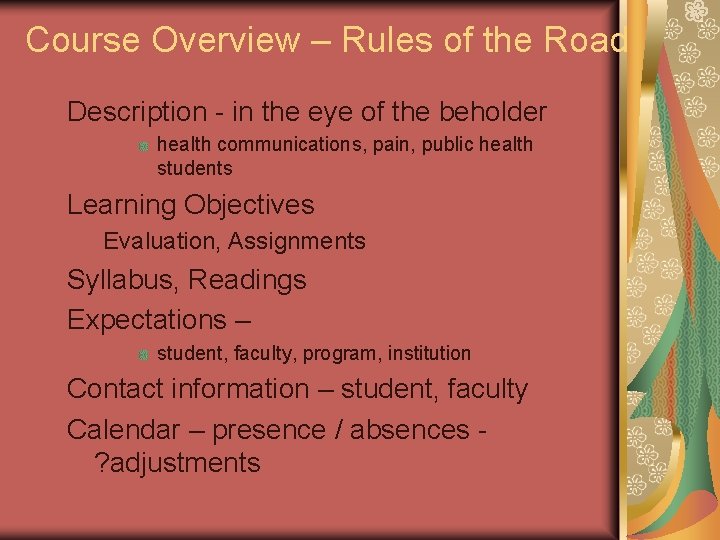 Course Overview – Rules of the Road

Description - in the eye of the beholder

health communications, pain, public health students

Learning Objectives

Evaluation, Assignments

Syllabus, Readings

Expectations –

student, faculty, program, institution

Contact information – student, faculty

Calendar – presence / absences - ?adjustments